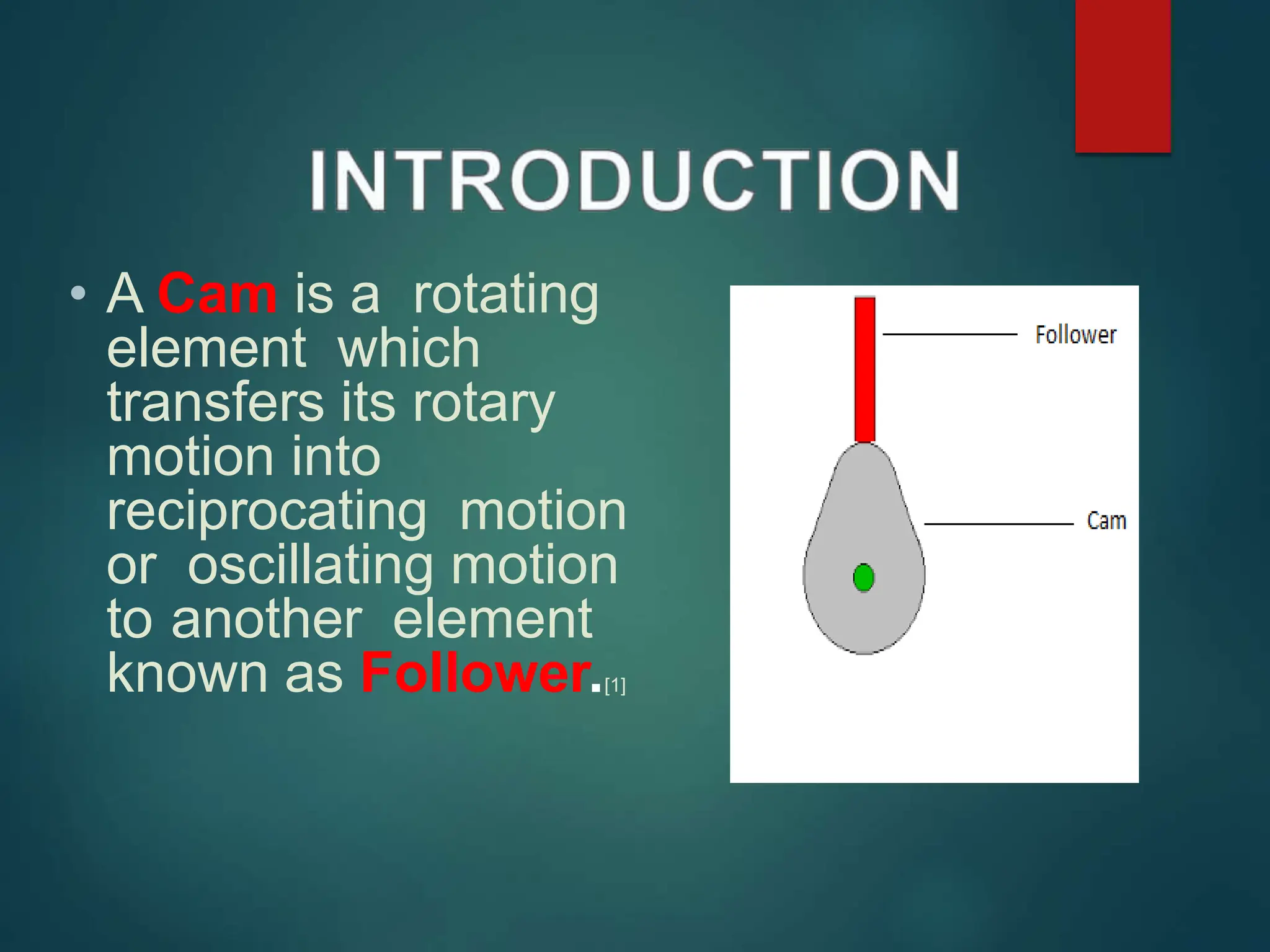 INTRODUCTION

• A Cam is a rotating element which transfers its rotary motion into reciprocating motion or oscillating motion to another element known as Follower.[1]

Follower

Cam